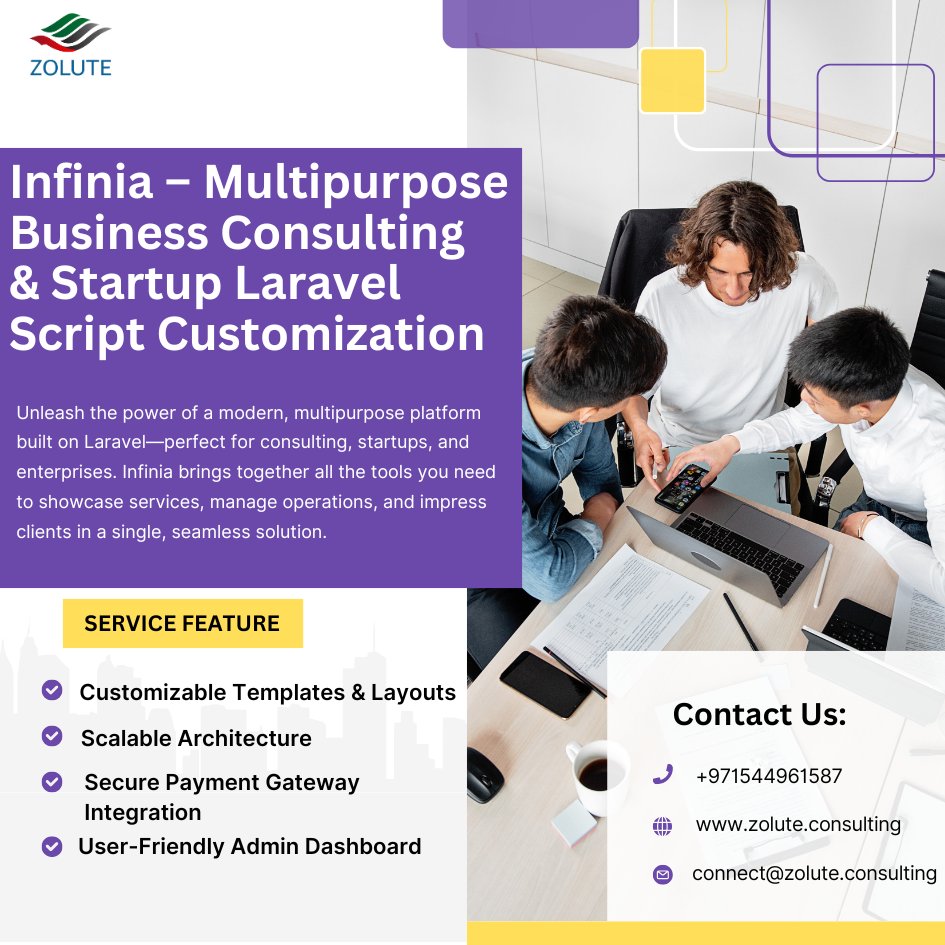 ZOLUTE

Infinia – Multipurpose Business Consulting & Startup Laravel Script Customization

Unleash the power of a modern, multipurpose platform built on Laravel—perfect for consulting, startups, and enterprises. Infinia brings together all the tools you need to showcase services, manage operations, and impress clients in a single, seamless solution.

SERVICE FEATURE

Customizable Templates & Layouts

Scalable Architecture

Secure Payment Gateway Integration

User-Friendly Admin Dashboard

Contact Us:

+971544961587

www.zolute.consulting

connect@zolute.consulting